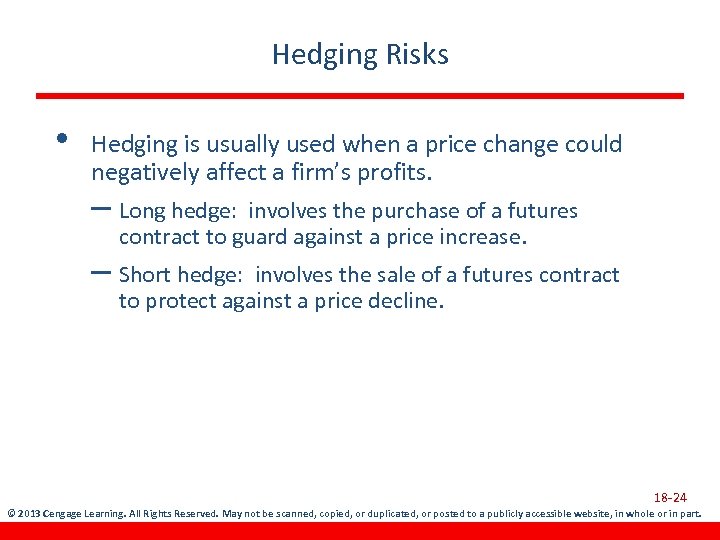 Hedging Risks

• Hedging is usually used when a price change could negatively affect a firm's profits.

– Long hedge: involves the purchase of a futures contract to guard against a price increase.

– Short hedge: involves the sale of a futures contract to protect against a price decline.

18-24

© 2013 Cengage Learning. All Rights Reserved. May not be scanned, copied, or duplicated, or posted to a publicly accessible website, in whole or in part.